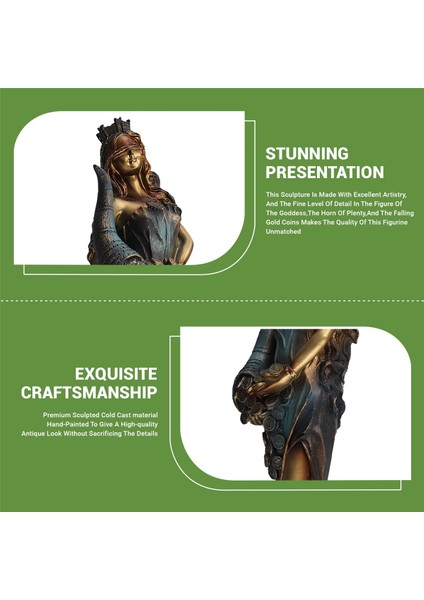 STUNNING PRESENTATION

This Sculpture Is Made With Excellent Artistry, And The Fine Level Of Detail In The Figure Of The Goddess,The Horn Of Plenty,And The Falling Gold Coins Makes The Quality Of This Figurine Unmatched

EXQUISITE CRAFTSMANSHIP

Premium Sculpted Cold Cast material Hand-Painted To Give A High-quality Antique Look Without Sacrificing The Details